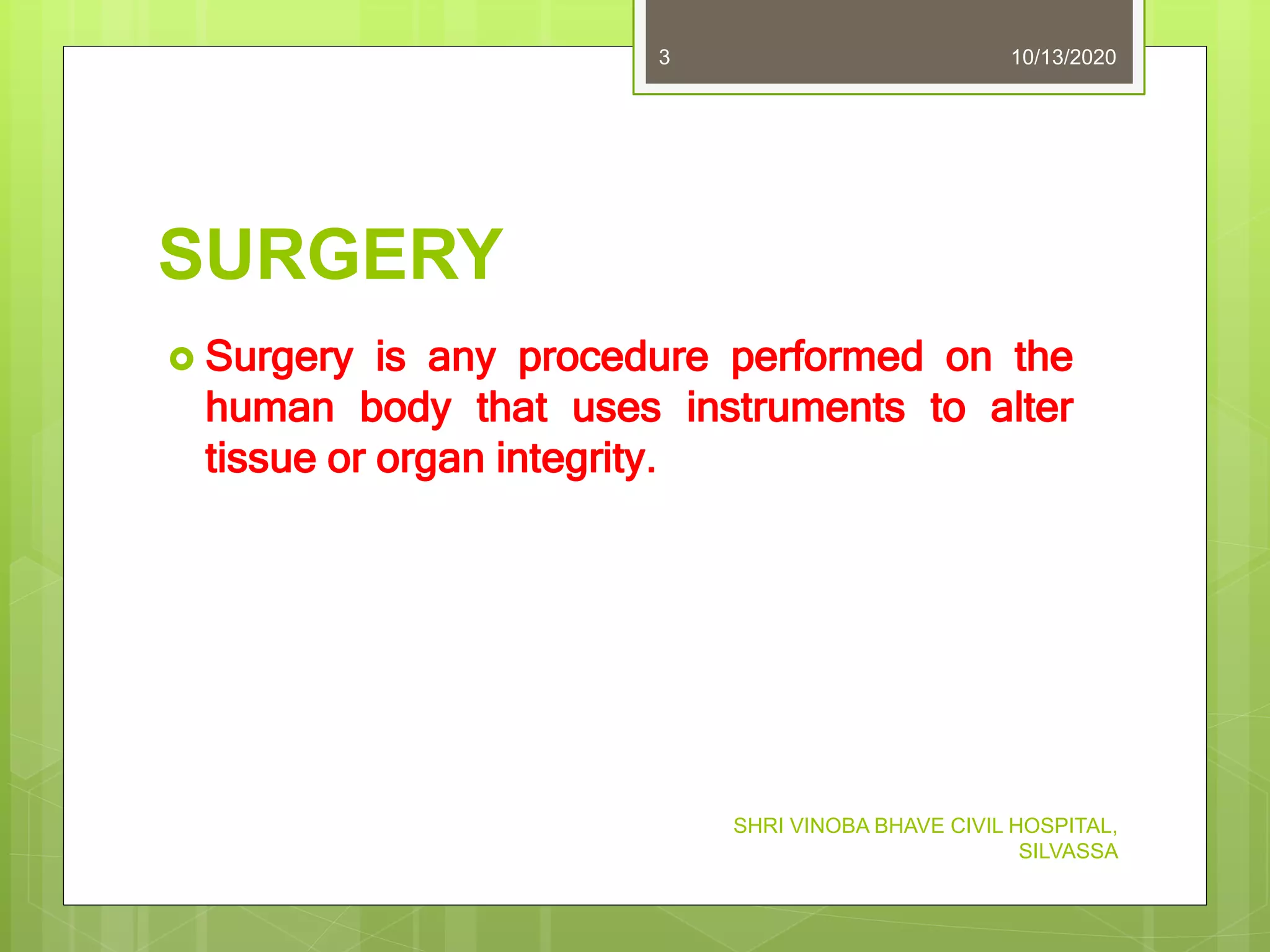 3

10/13/2020

SURGERY

Surgery is any procedure performed on the human body that uses instruments to alter tissue or organ integrity.

SHRI VINOBA BHAVE CIVIL HOSPITAL, SILVASSA